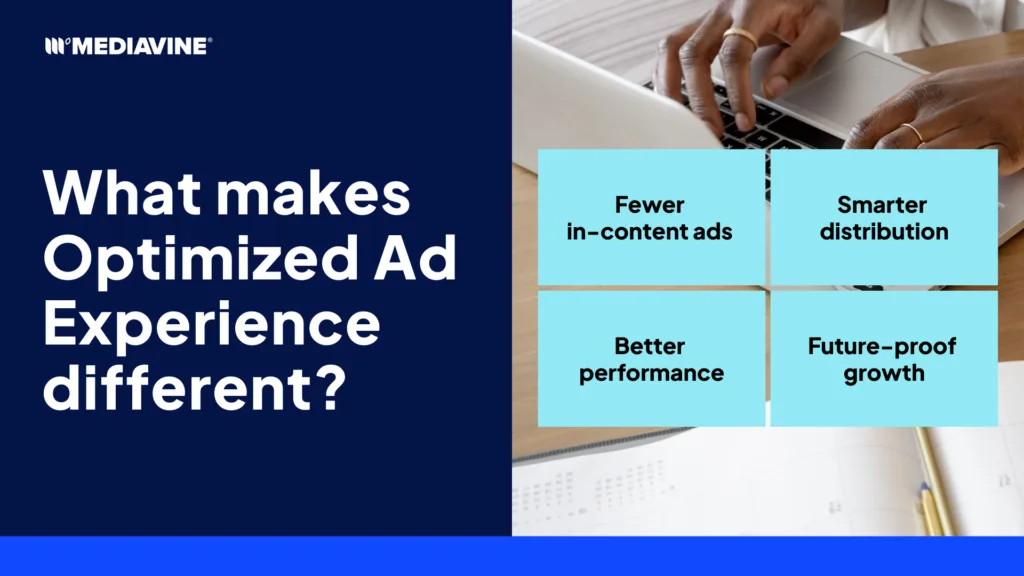 MEDIAVINE®

What makes Optimized Ad Experience different?

Fewer in-content ads

Smarter distribution

Better performance

Future-proof growth